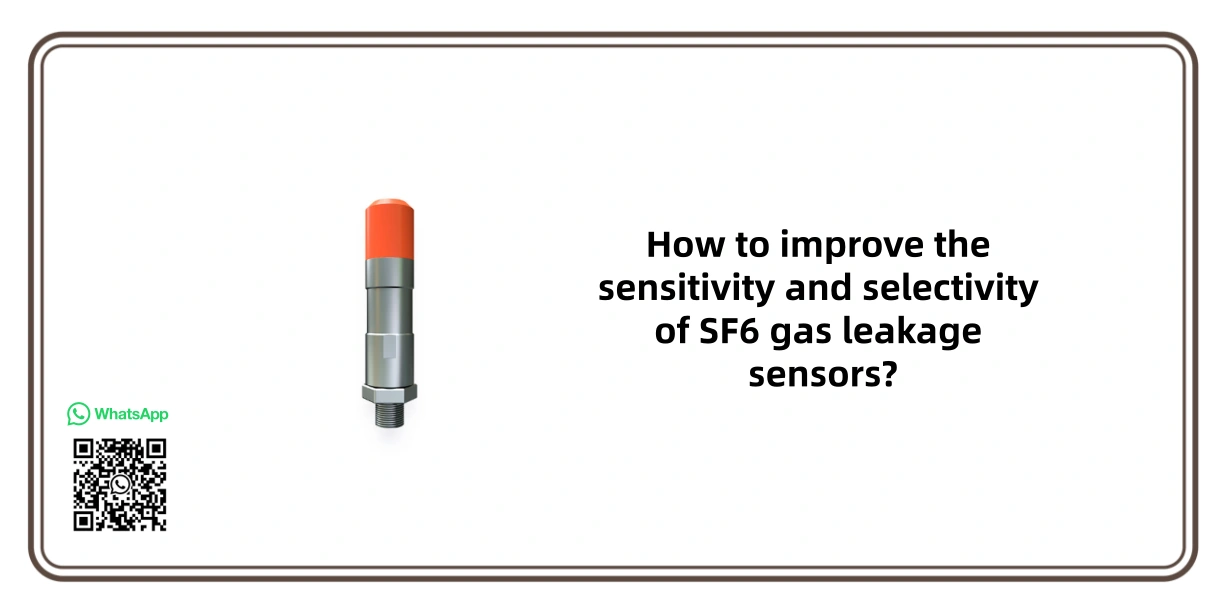 How to improve the sensitivity and selectivity of SF6 gas leakage sensors?

WhatsApp